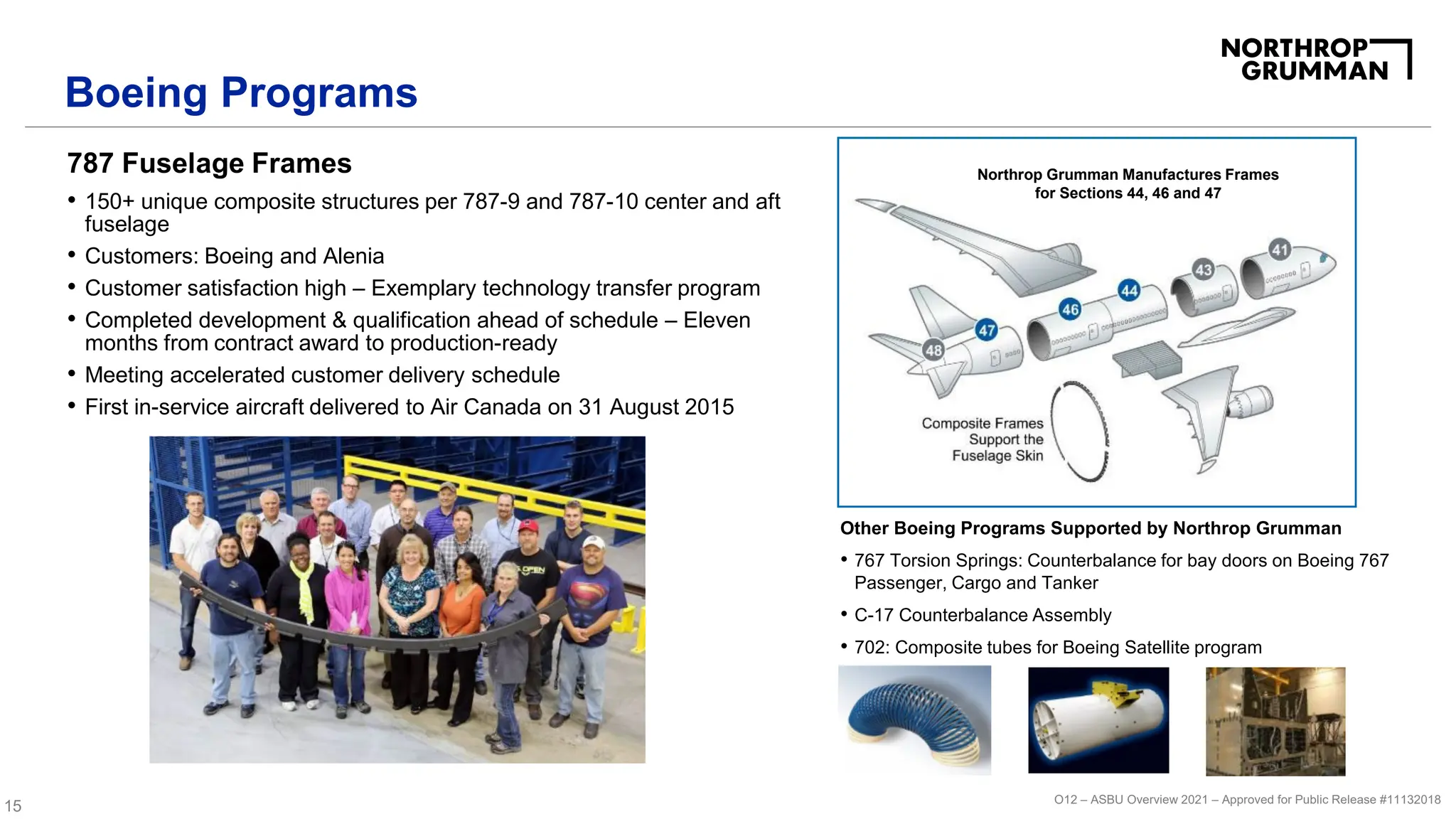 NORTHROP GRUMMAN

Boeing Programs

787 Fuselage Frames

• 150+ unique composite structures per 787-9 and 787-10 center and aft fuselage
• Customers: Boeing and Alenia
• Customer satisfaction high – Exemplary technology transfer program
• Completed development & qualification ahead of schedule – Eleven months from contract award to production-ready
• Meeting accelerated customer delivery schedule
• First in-service aircraft delivered to Air Canada on 31 August 2015

Northrop Grumman Manufactures Frames for Sections 44, 46 and 47

41
43
44
46
47
48

Composite Frames Support the Fuselage Skin

Other Boeing Programs Supported by Northrop Grumman

• 767 Torsion Springs: Counterbalance for bay doors on Boeing 767 Passenger, Cargo and Tanker
• C-17 Counterbalance Assembly
• 702: Composite tubes for Boeing Satellite program

15

O12 – ASBU Overview 2021 – Approved for Public Release #11132018